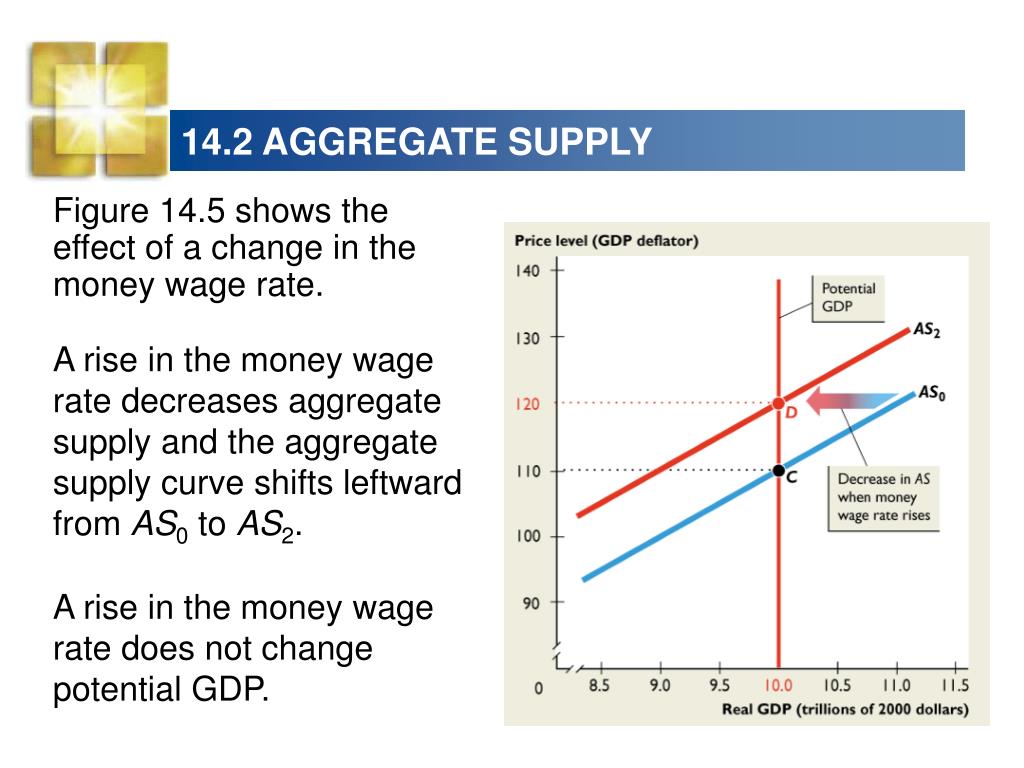 14.2 AGGREGATE SUPPLY

Figure 14.5 shows the effect of a change in the money wage rate.

A rise in the money wage rate decreases aggregate supply and the aggregate supply curve shifts leftward from $AS_0$ to $AS_2$.

A rise in the money wage rate does not change potential GDP.

Price level (GDP deflator)
140
130
120
110
100
90
0
Potential GDP
$AS_2$
$AS_0$
D
C
Decrease in AS when money wage rate rises
8.5 9.0 9.5 10.0 10.5 11.0 11.5
Real GDP (trillions of 2000 dollars)